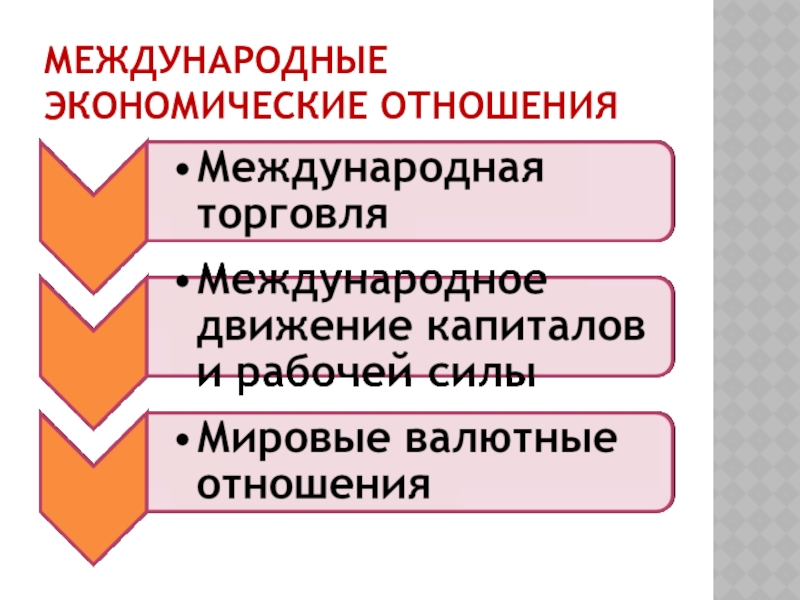 МЕЖДУНАРОДНЫЕ ЭКОНОМИЧЕСКИЕ ОТНОШЕНИЯ

• Международная торговля

• Международное движение капиталов и рабочей силы

• Мировые валютные отношения